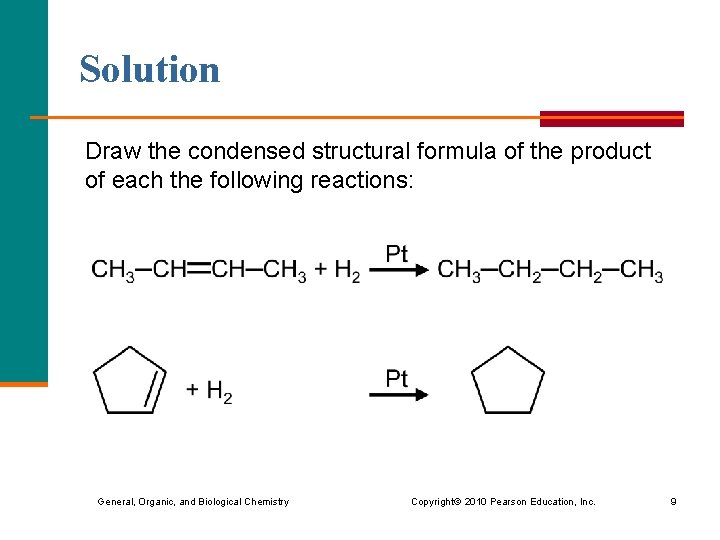 Solution

Draw the condensed structural formula of the product of each the following reactions:

$CH_3-CH=CH-CH_3 + H_2 \xrightarrow{Pt} CH_3-CH_2-CH_2-CH_3$

$+ H_2 \xrightarrow{Pt}$

General, Organic, and Biological Chemistry

Copyright© 2010 Pearson Education, Inc.

9